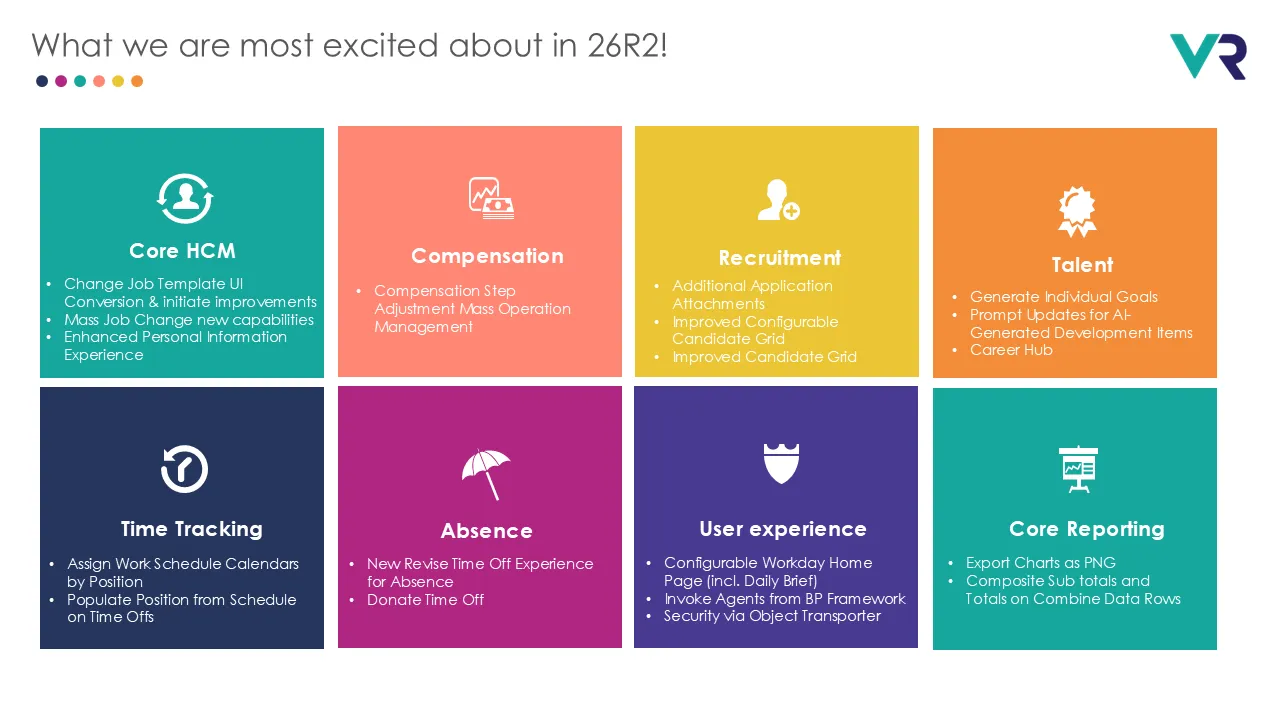 What we are most excited about in 26R2!

VR

Core HCM

• Change Job Template UI Conversion & initiate improvements
• Mass Job Change new capabilities
• Enhanced Personal Information Experience

Compensation

• Compensation Step Adjustment Mass Operation Management

Recruitment

• Additional Application Attachments
• Improved Configurable Candidate Grid
• Improved Candidate Grid

Talent

• Generate Individual Goals
• Prompt Updates for AI-Generated Development Items
• Career Hub

Time Tracking

• Assign Work Schedule Calendars by Position
• Populate Position from Schedule on Time Offs

Absence

• New Revise Time Off Experience for Absence
• Donate Time Off

User experience

• Configurable Workday Home Page (incl. Daily Brief)
• Invoke Agents from BP Framework
• Security via Object Transporter

Core Reporting

• Export Charts as PNG
• Composite Sub totals and Totals on Combine Data Rows